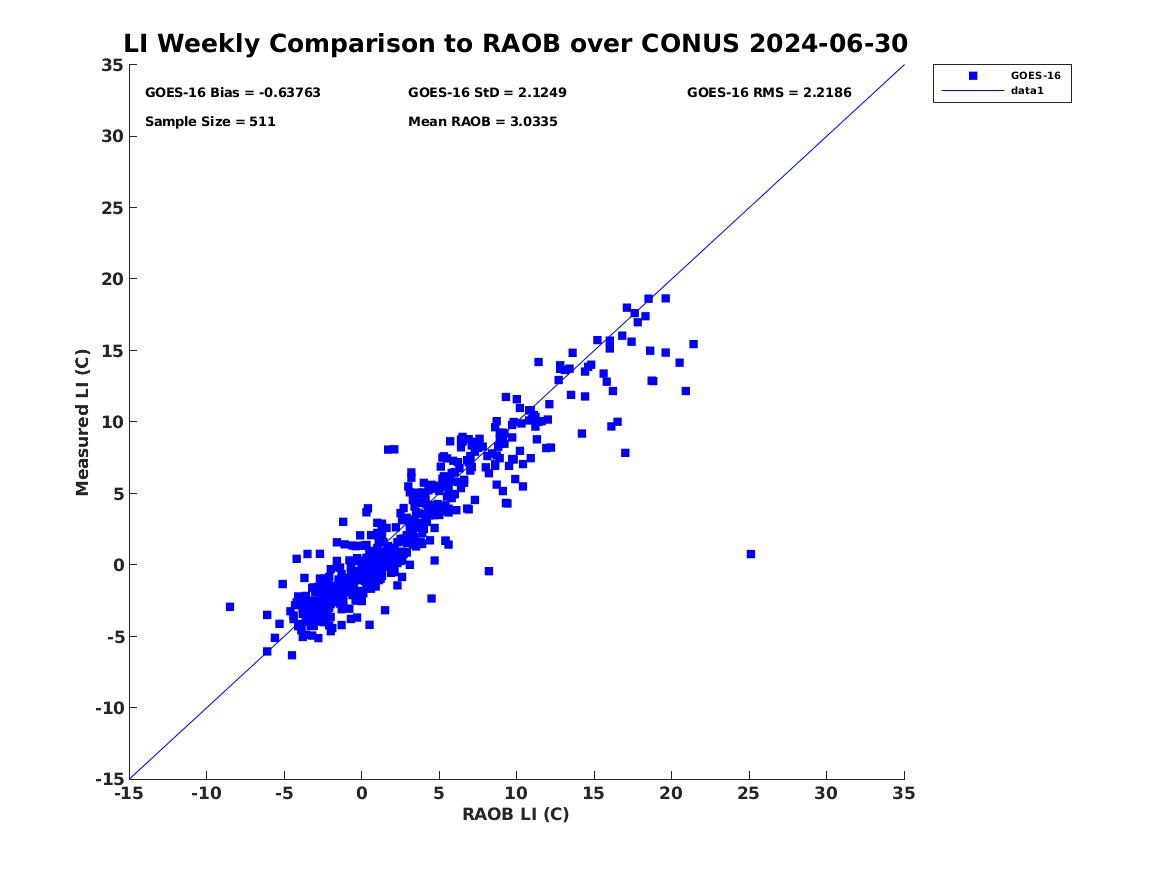 LI Weekly Comparison to RAOB over CONUS 2024-06-30

GOES-16 Bias = -0.63763
GOES-16 StD = 2.1249
GOES-16 RMS = 2.2186
Sample Size = 511
Mean RAOB = 3.0335

GOES-16
data1

Measured LI (C)

35
30
25
20
15
10
5
0
-5
-10
-15

-15 -10 -5 0 5 10 15 20 25 30 35

RAOB LI (C)